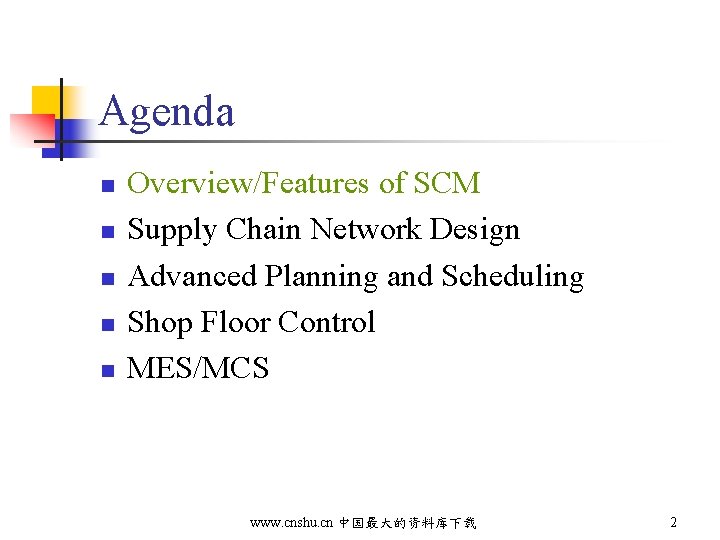 Agenda

- Overview/Features of SCM
- Supply Chain Network Design
- Advanced Planning and Scheduling
- Shop Floor Control
- MES/MCS

www.cnshu.cn 中国最大的资料库下载

2